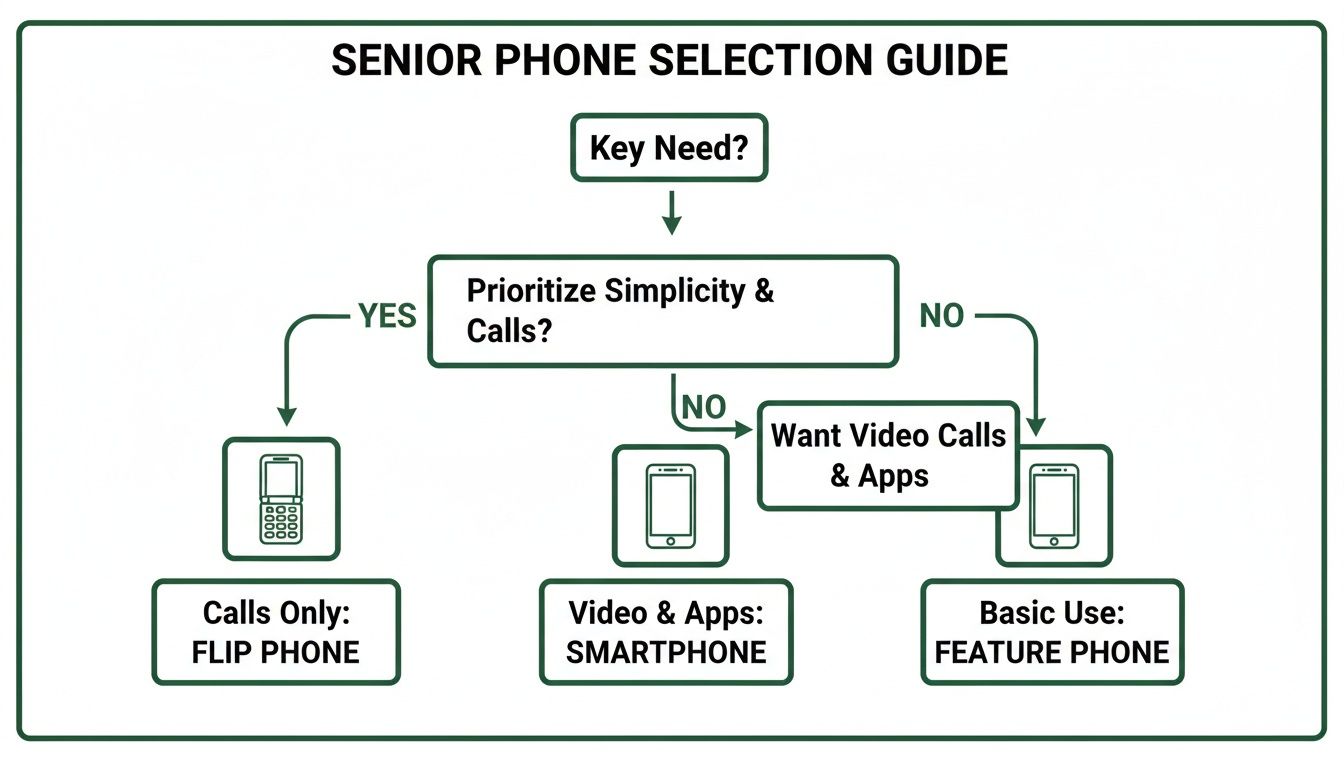 SENIOR PHONE SELECTION GUIDE

Key Need?

Prioritize Simplicity & Calls?

YES

NO

NO

Want Video Calls & Apps

Calls Only: FLIP PHONE

Video & Apps: SMARTPHONE

Basic Use: FEATURE PHONE